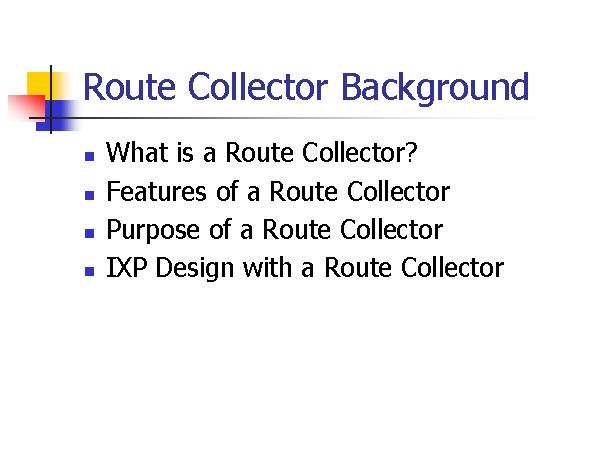 Route Collector Background

- What is a Route Collector?
- Features of a Route Collector
- Purpose of a Route Collector
- IXP Design with a Route Collector